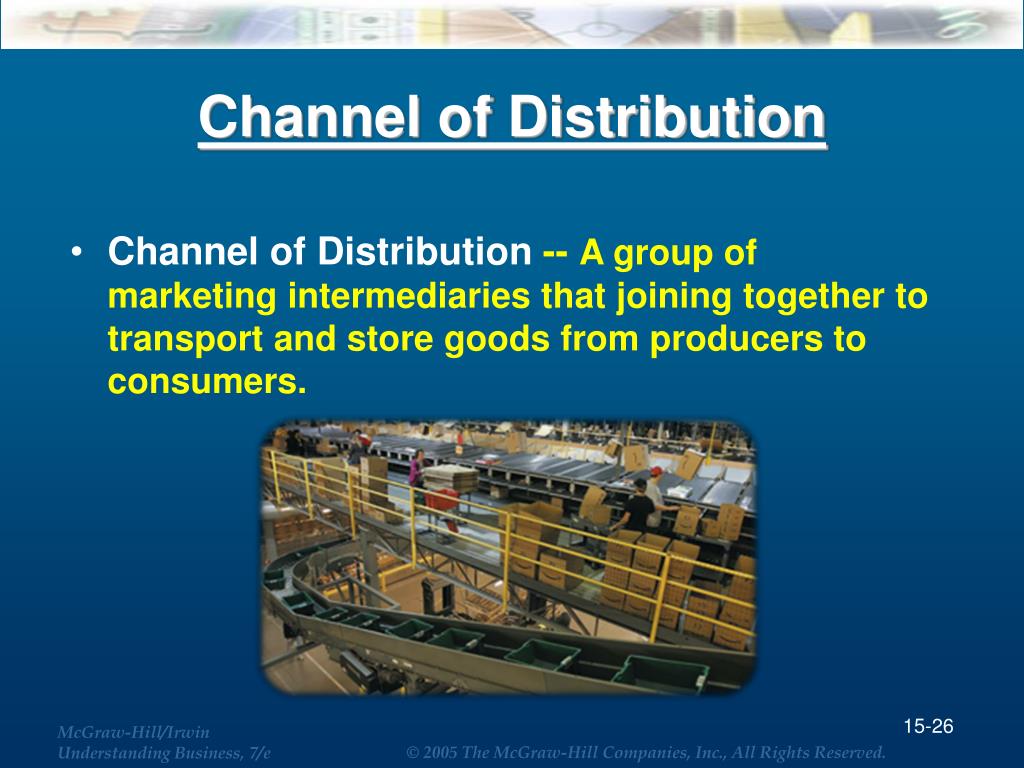 Channel of Distribution

• Channel of Distribution -- A group of marketing intermediaries that joining together to transport and store goods from producers to consumers.

McGraw-Hill/Irwin
Understanding Business, 7/e

© 2005 The McGraw-Hill Companies, Inc., All Rights Reserved.

15-26